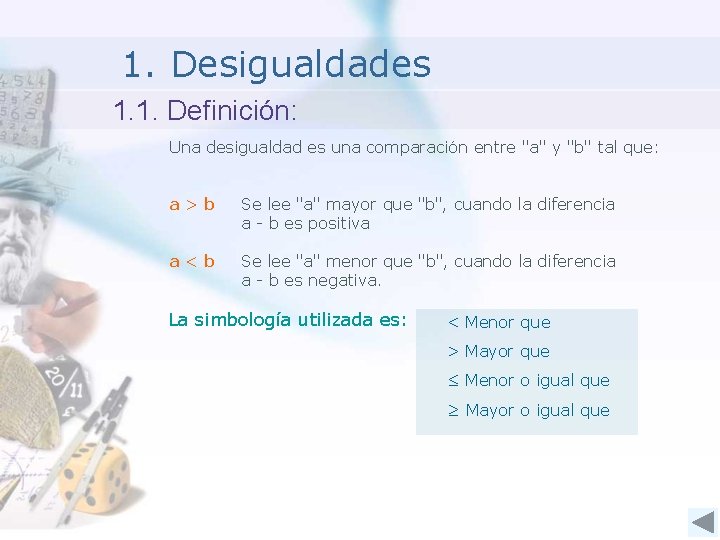 1. Desigualdades

1.1. Definición:

Una desigualdad es una comparación entre "a" y "b" tal que:

$a > b$ Se lee "a" mayor que "b", cuando la diferencia a - b es positiva

$a < b$ Se lee "a" menor que "b", cuando la diferencia a - b es negativa.

La simbología utilizada es:

$<$ Menor que

$>$ Mayor que

$\leq$ Menor o igual que

$\geq$ Mayor o igual que